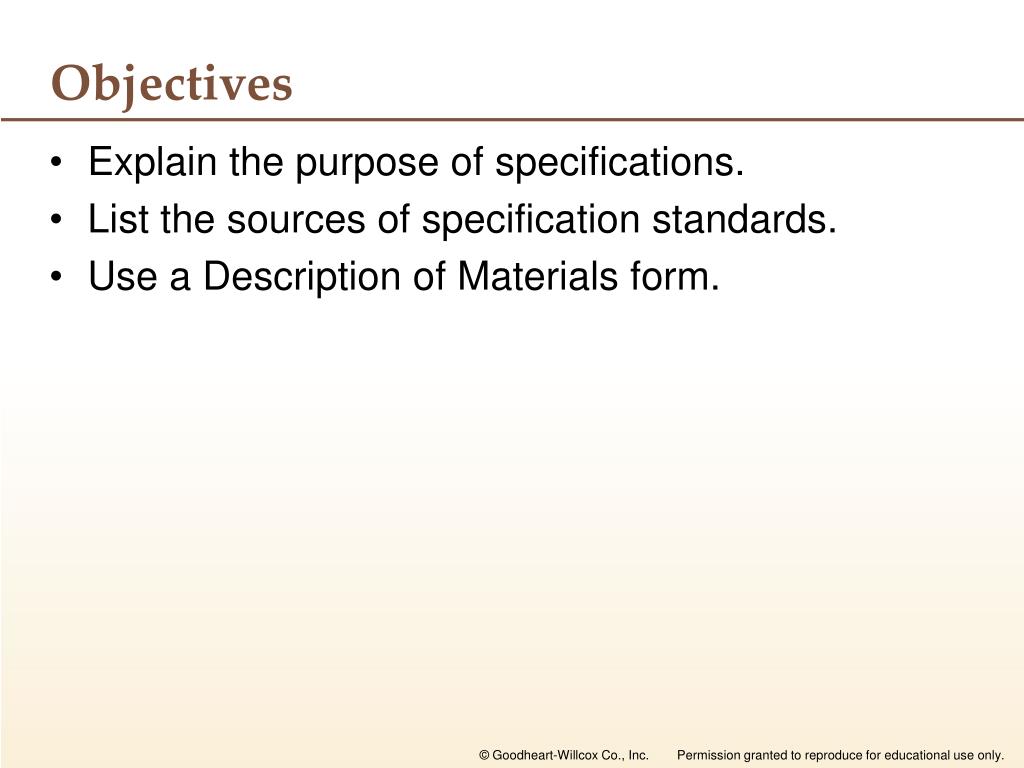 Objectives

• Explain the purpose of specifications.
• List the sources of specification standards.
• Use a Description of Materials form.

© Goodheart-Willcox Co., Inc. Permission granted to reproduce for educational use only.